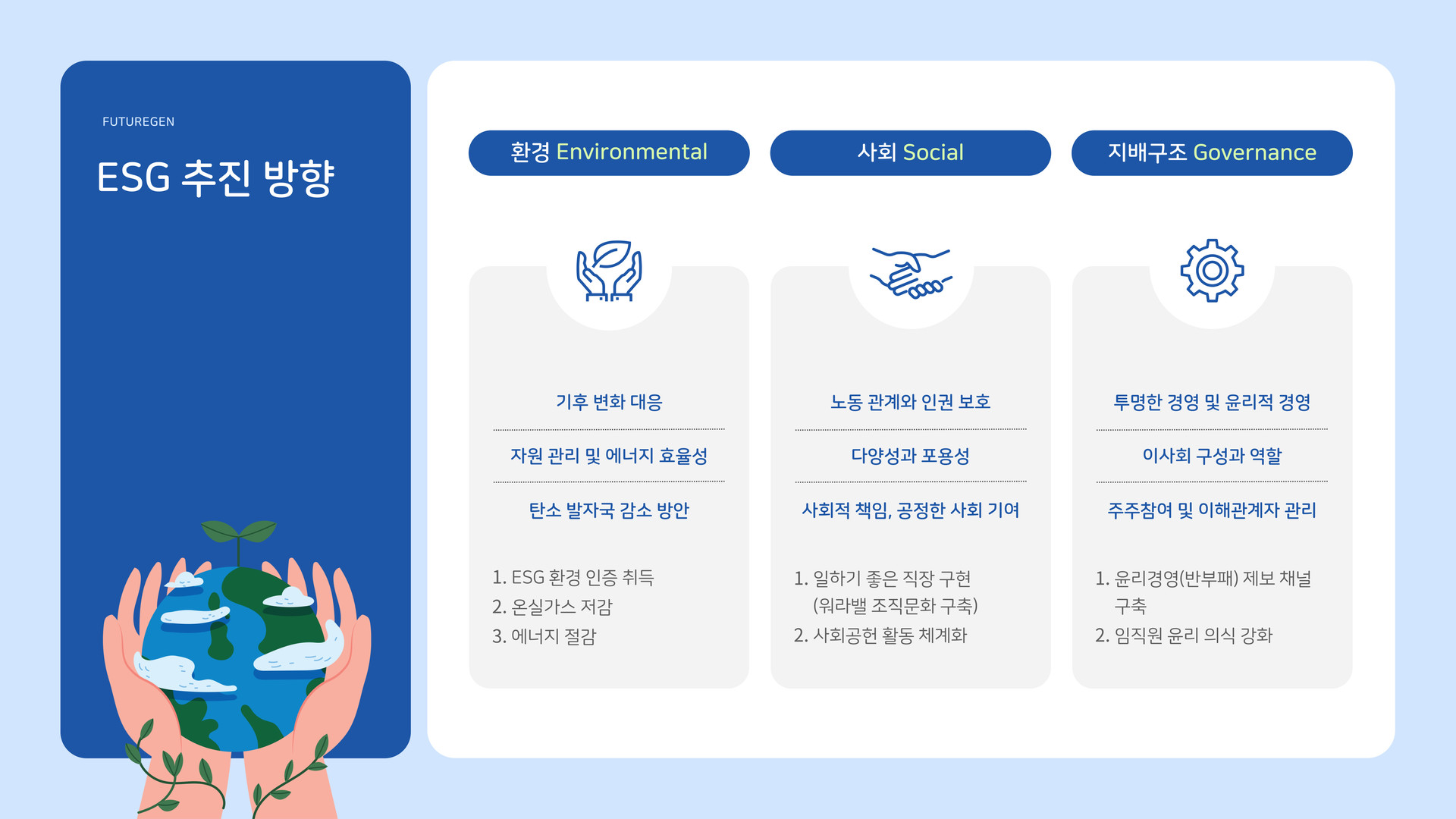 FUTUREGEN

ESG 추진 방향

환경 Environmental

기후 변화 대응

자원 관리 및 에너지 효율성

탄소 발자국 감소 방안

1. ESG 환경 인증 취득
2. 온실가스 저감
3. 에너지 절감

사회 Social

노동 관계와 인권 보호

다양성과 포용성

사회적 책임, 공정한 사회 기여

1. 일하기 좋은 직장 구현 (워라밸 조직문화 구축)
2. 사회공헌 활동 체계화

지배구조 Governance

투명한 경영 및 윤리적 경영

이사회 구성과 역할

주주참여 및 이해관계자 관리

1. 윤리경영(반부패) 제보 채널 구축
2. 임직원 윤리 의식 강화